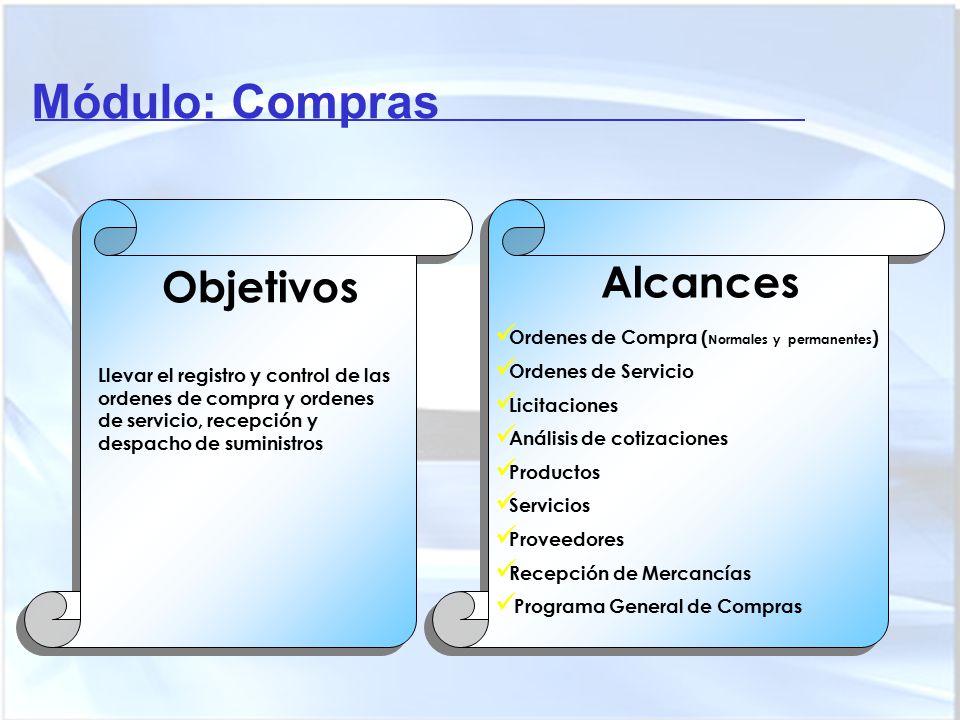 Módulo: Compras

Objetivos

Llevar el registro y control de las ordenes de compra y ordenes de servicio, recepción y despacho de suministros

Alcances

✓Ordenes de Compra (Normales y permanentes)
✓Ordenes de Servicio
✓Licitaciones
✓Análisis de cotizaciones
✓Productos
✓Servicios
✓Proveedores
✓Recepción de Mercancías
✓Programa General de Compras